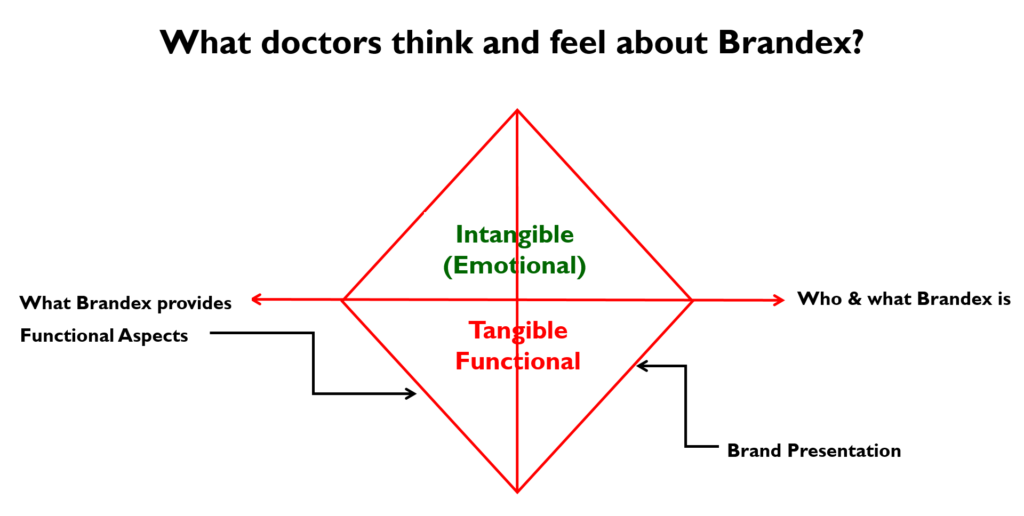 What doctors think and feel about Brandex?

Intangible (Emotional)

What Brandex provides

Who & what Brandex is

Functional Aspects

Tangible Functional

Brand Presentation